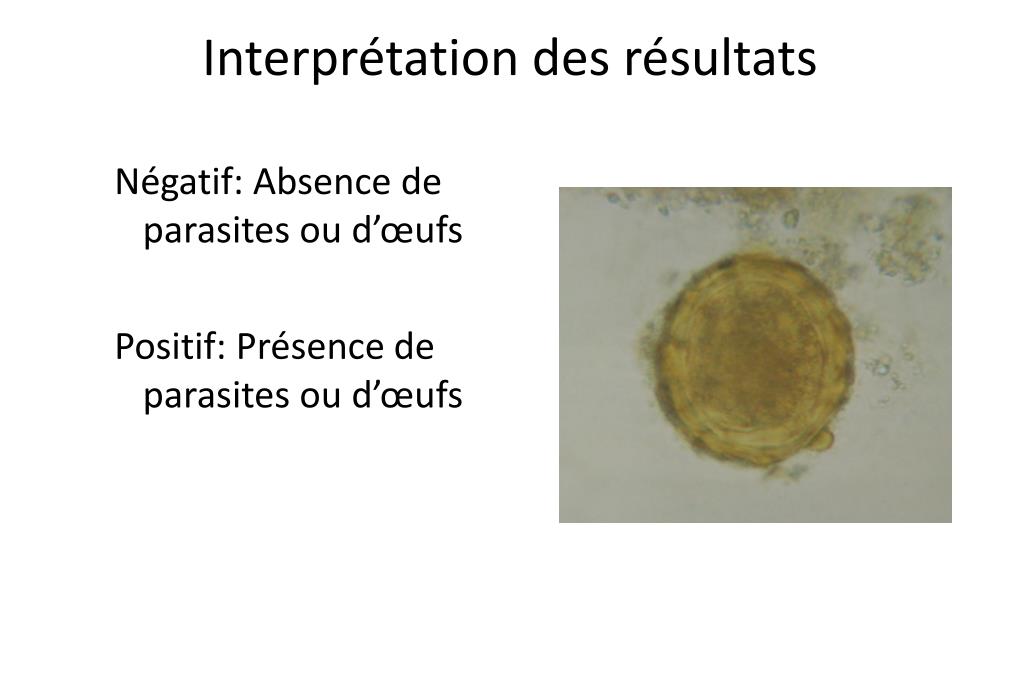 Interprétation des résultats

Négatif: Absence de parasites ou d’œufs

Positif: Présence de parasites ou d’œufs